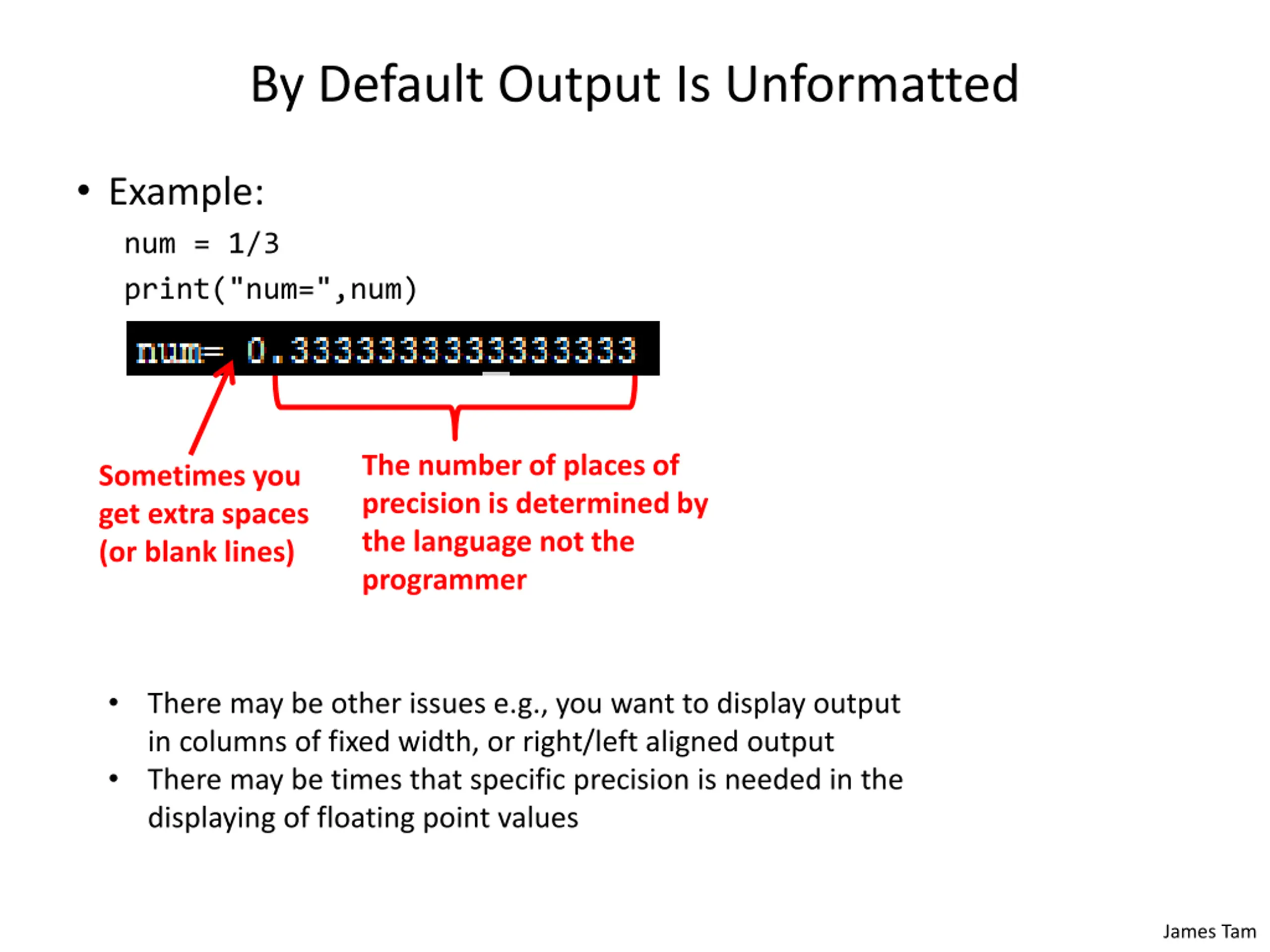 By Default Output Is Unformatted

• Example:

num = 1/3
print("num=",num)

num= 0.3333333333333333

Sometimes you get extra spaces (or blank lines)

The number of places of precision is determined by the language not the programmer

• There may be other issues e.g., you want to display output in columns of fixed width, or right/left aligned output
• There may be times that specific precision is needed in the displaying of floating point values

James Tam